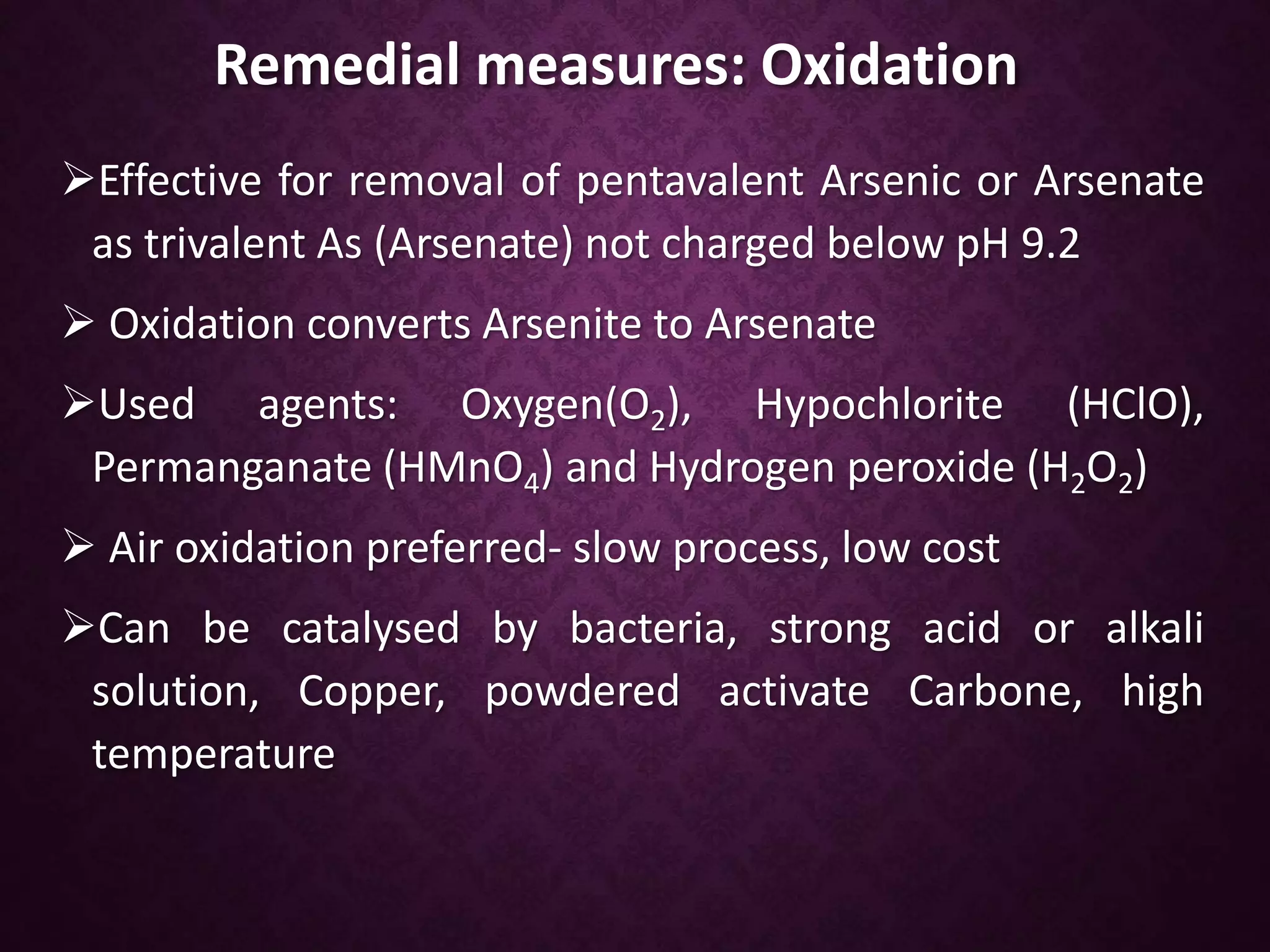 Remedial measures: Oxidation

➢Effective for removal of pentavalent Arsenic or Arsenate as trivalent As (Arsenate) not charged below pH 9.2

➢ Oxidation converts Arsenite to Arsenate

➢Used agents: Oxygen($O_2$), Hypochlorite (HClO), Permanganate ($HMnO_4$) and Hydrogen peroxide ($H_2O_2$)

➢ Air oxidation preferred- slow process, low cost

➢Can be catalysed by bacteria, strong acid or alkali solution, Copper, powdered activate Carbone, high temperature